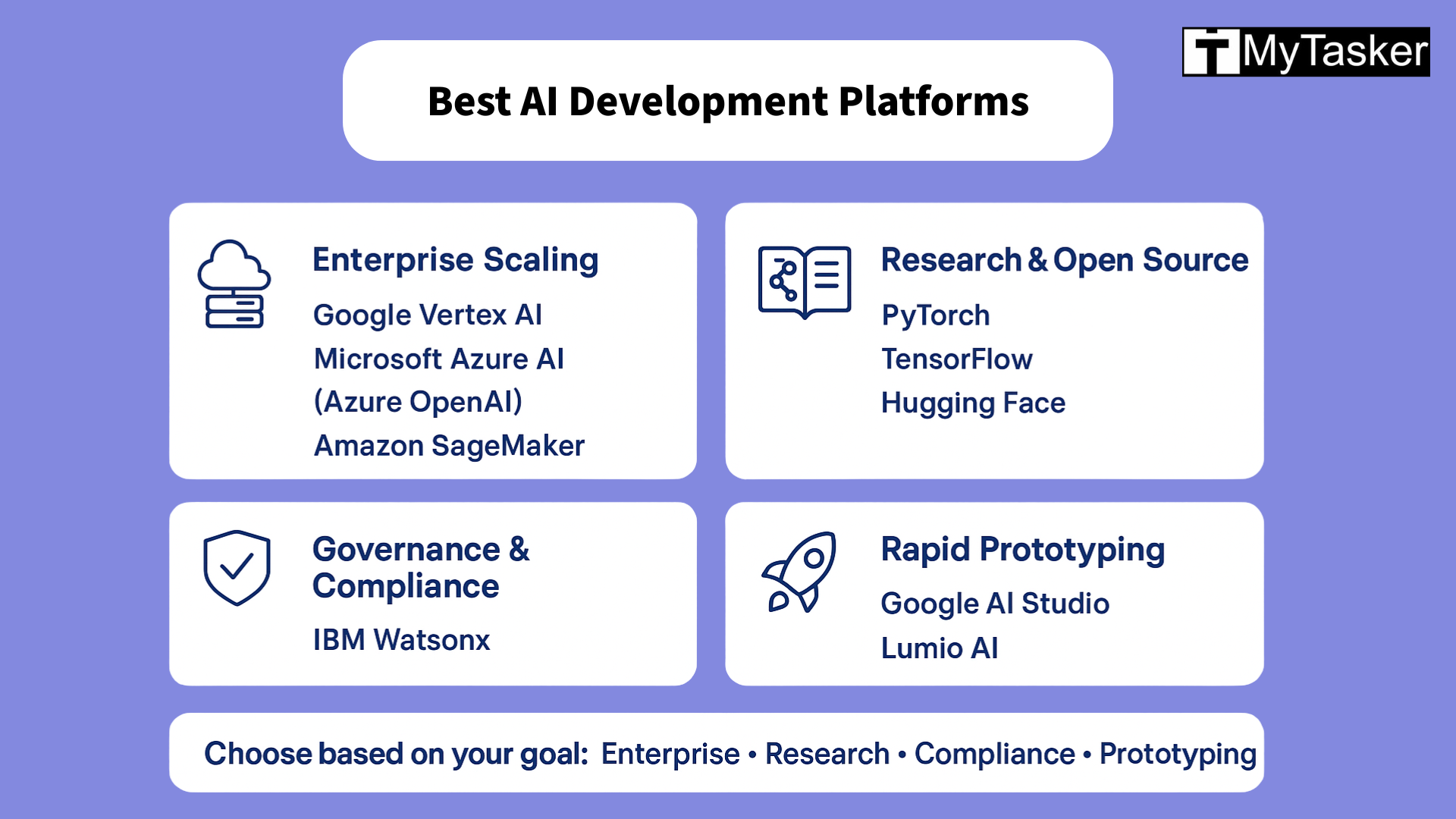 MyTasker

Best AI Development Platforms

Enterprise Scaling
Google Vertex AI
Microsoft Azure AI (Azure OpenAI)
Amazon SageMaker

Research & Open Source
PyTorch
TensorFlow
Hugging Face

Governance & Compliance
IBM Watsonx

Rapid Prototyping
Google AI Studio
Lumio AI

Choose based on your goal: Enterprise • Research • Compliance • Prototyping